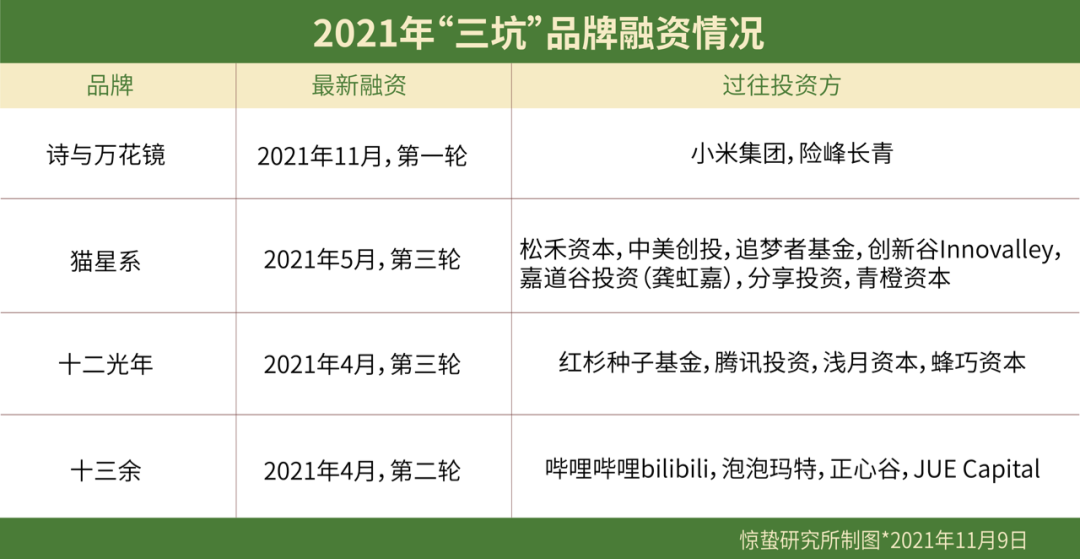 2021年“三坑”品牌融资情况

| 品牌 | 最新融资 | 过往投资方 |
|---|---|---|
| 诗与万花镜 | 2021年11月，第一轮 | 小米集团，险峰长青 |
| 猫星系 | 2021年5月，第三轮 | 松禾资本，中美创投，追梦者基金，创新谷Innovalley，嘉道谷投资（龚虹嘉），分享投资，青橙资本 |
| 十二光年 | 2021年4月，第三轮 | 红杉种子基金，腾讯投资，浅月资本，蜂巧资本 |
| 十三余 | 2021年4月，第二轮 | 哔哩哔哩bilibili，泡泡玛特，正心谷，JUE Capital |

惊蛰研究所制图*2021年11月9日